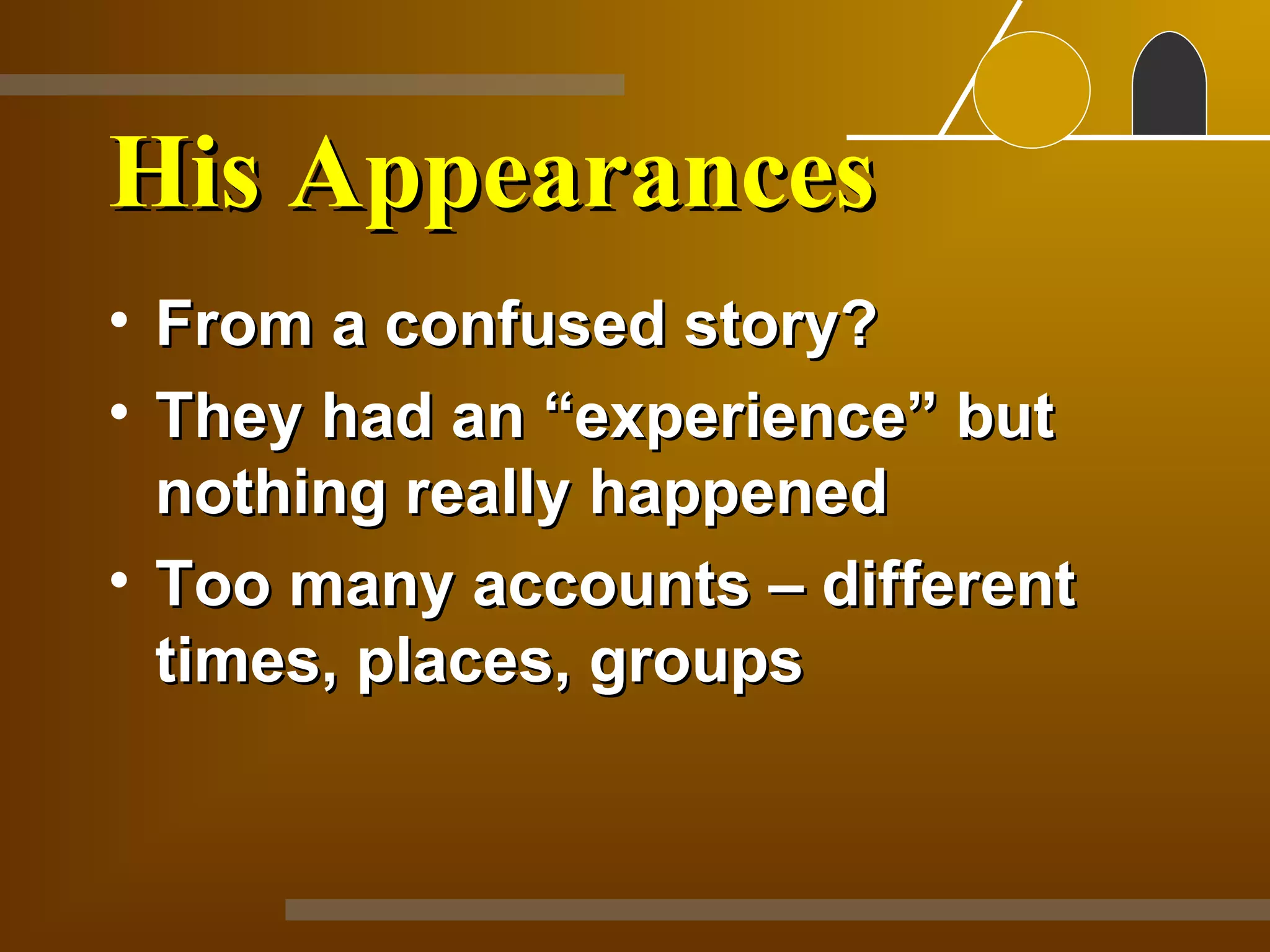 His Appearances

• From a confused story?
• They had an “experience” but nothing really happened
• Too many accounts – different times, places, groups